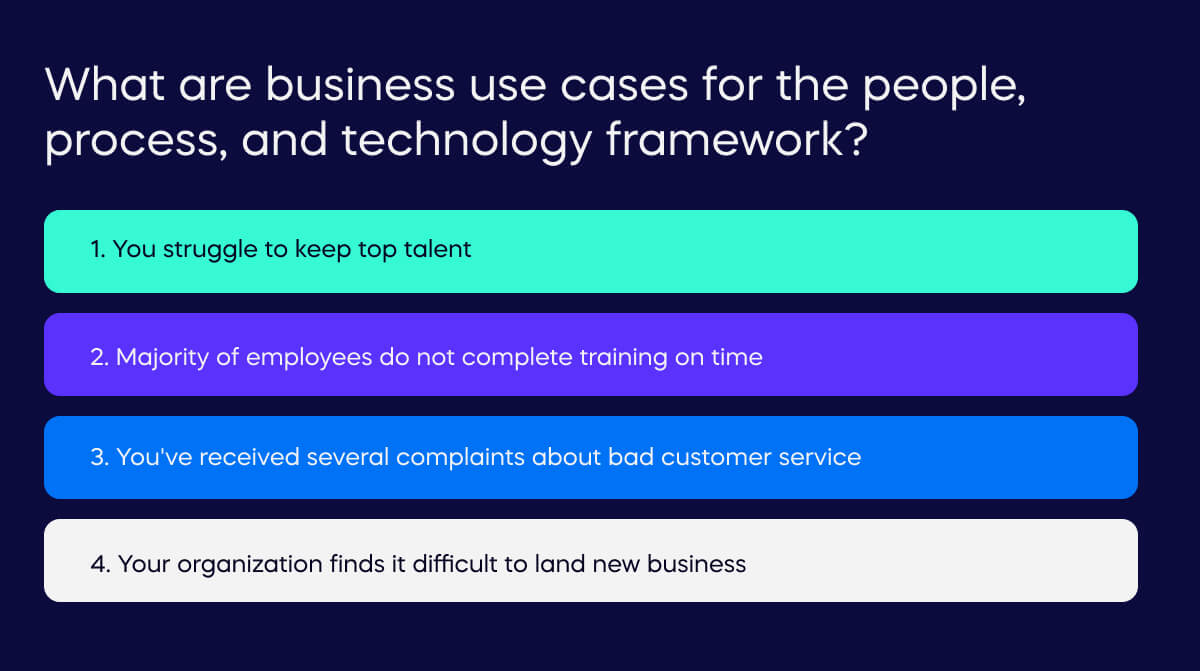 What are business use cases for the people, process, and technology framework?

1. You struggle to keep top talent

2. Majority of employees do not complete training on time

3. You've received several complaints about bad customer service

4. Your organization finds it difficult to land new business